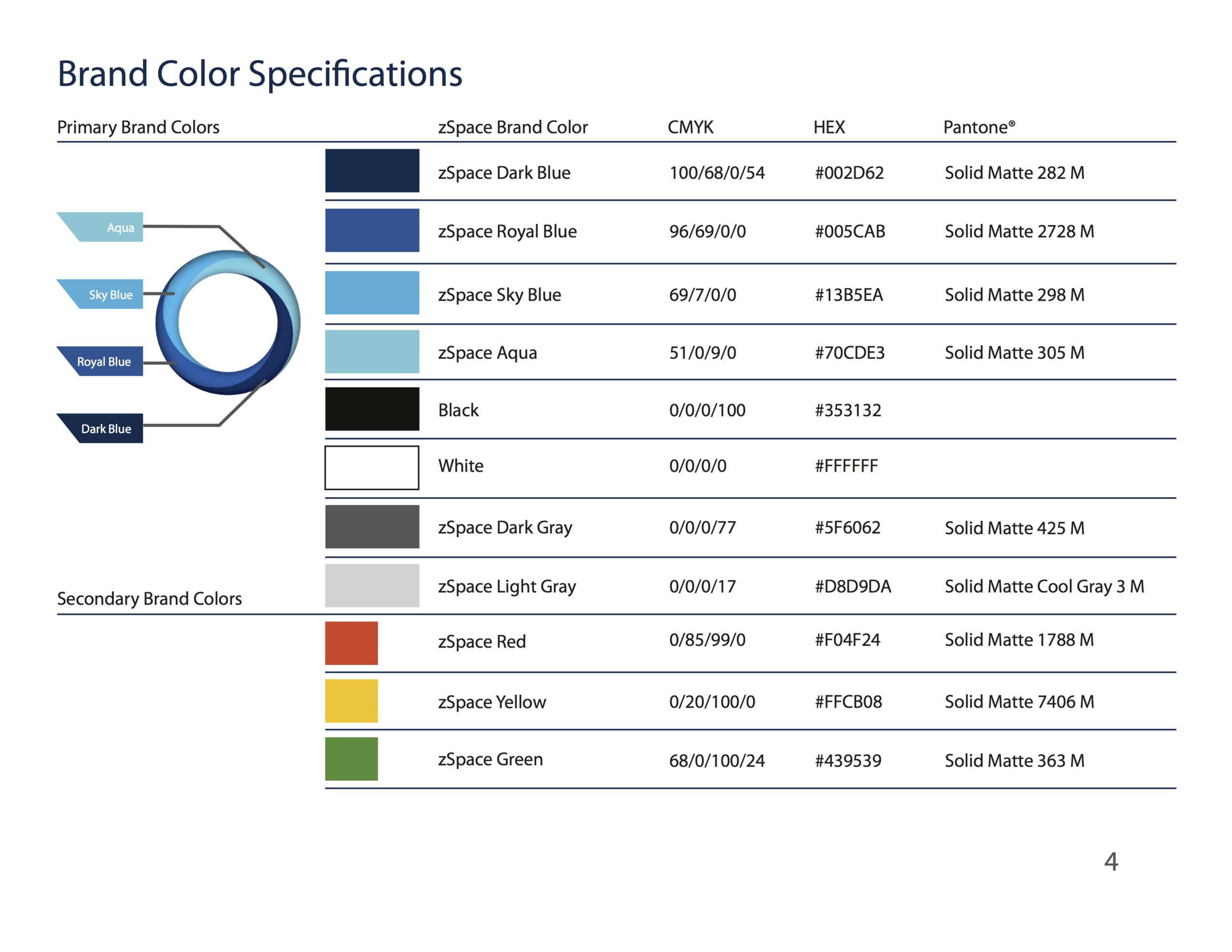 Brand Color Specifications

Primary Brand Colors

Aqua
Sky Blue
Royal Blue
Dark Blue

| zSpace Brand Color | CMYK | HEX | Pantone® |
|---|---|---|---|
| zSpace Dark Blue | 100/68/0/54 | #002D62 | Solid Matte 282 M |
| zSpace Royal Blue | 96/69/0/0 | #005CAB | Solid Matte 2728 M |
| zSpace Sky Blue | 69/7/0/0 | #13B5EA | Solid Matte 298 M |
| zSpace Aqua | 51/0/9/0 | #70CDE3 | Solid Matte 305 M |
| Black | 0/0/0/100 | #353132 | |
| White | 0/0/0/0 | #FFFFFF | |
| zSpace Dark Gray | 0/0/0/77 | #5F6062 | Solid Matte 425 M |
| zSpace Light Gray | 0/0/0/17 | #D8D9DA | Solid Matte Cool Gray 3 M |

Secondary Brand Colors

| | | | |
|---|---|---|---|
| zSpace Red | 0/85/99/0 | #F04F24 | Solid Matte 1788 M |
| zSpace Yellow | 0/20/100/0 | #FFCB08 | Solid Matte 7406 M |
| zSpace Green | 68/0/100/24 | #439539 | Solid Matte 363 M |

4